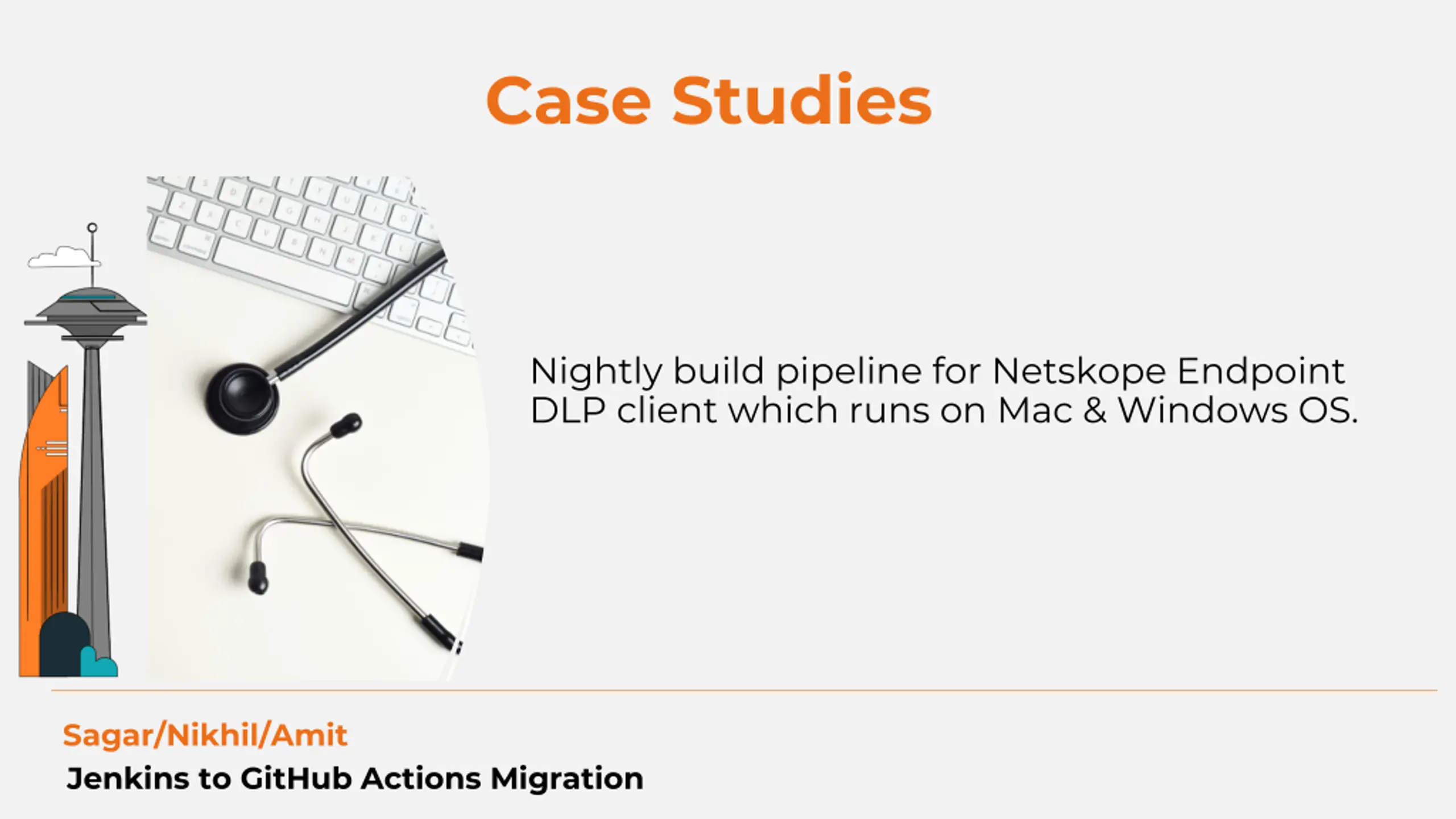 Case Studies

Nightly build pipeline for Netskope Endpoint DLP client which runs on Mac & Windows OS.

Sagar/Nikhil/Amit
Jenkins to GitHub Actions Migration